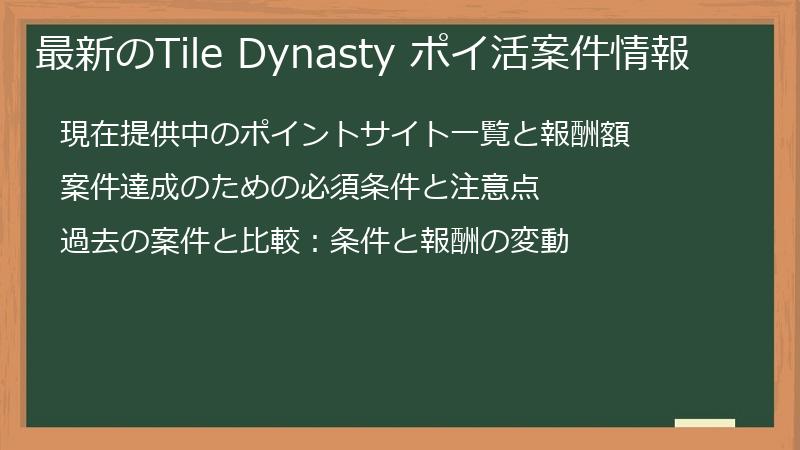 最新のTile Dynasty ポイ活案件情報

現在提供中のポイントサイト一覧と報酬額

案件達成のための必須条件と注意点

過去の案件と比較：条件と報酬の変動